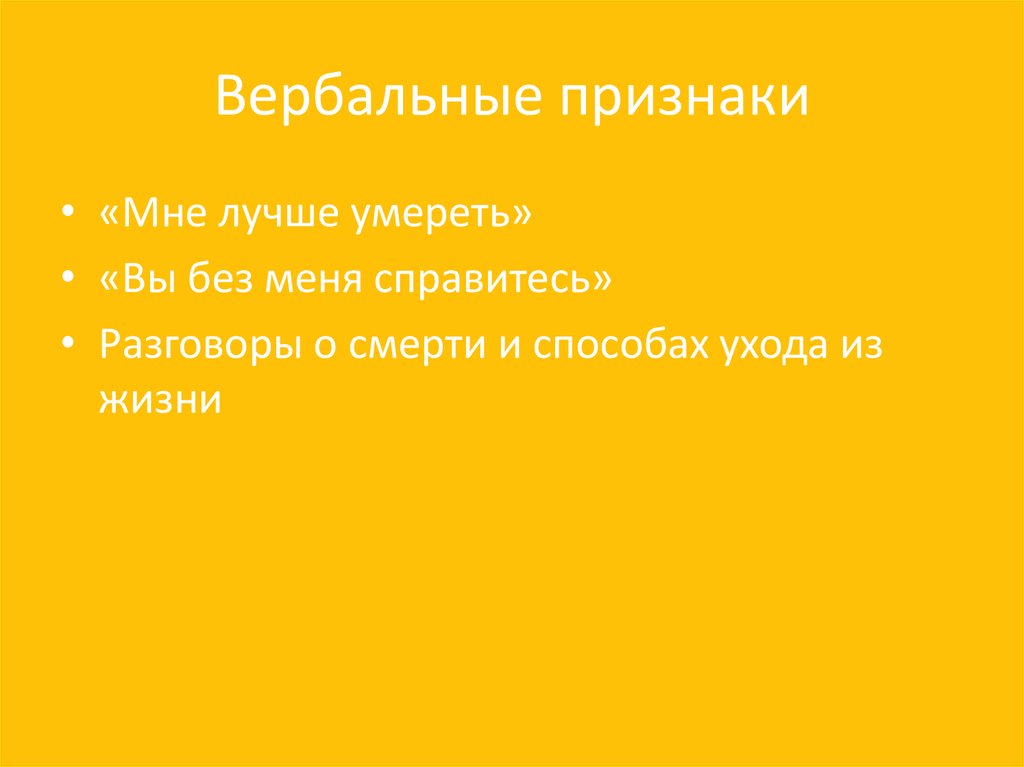 Вербальные признаки

• «Мне лучше умереть»
• «Вы без меня справитесь»
• Разговоры о смерти и способах ухода из жизни